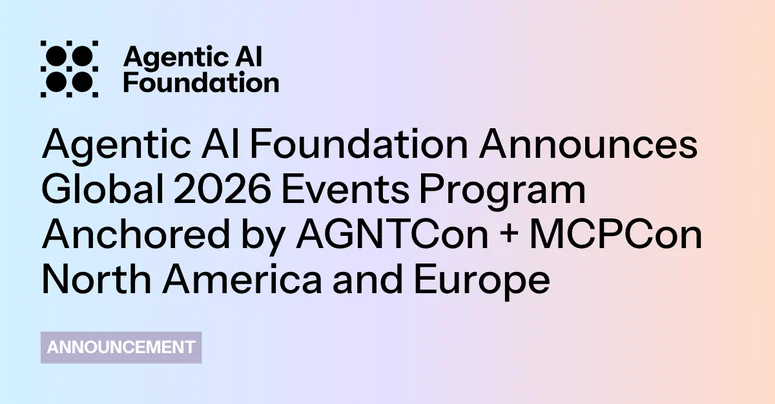 Agentic AI Foundation

Agentic AI Foundation Announces Global 2026 Events Program Anchored by AGNTCon + MCPCon North America and Europe

ANNOUNCEMENT